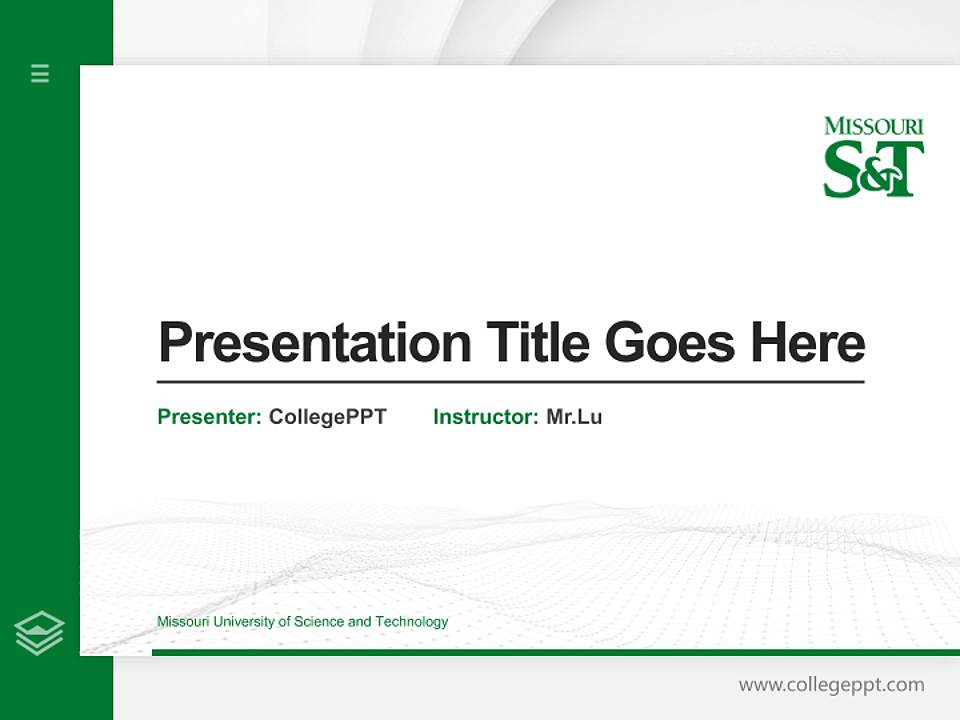 MISSOURI
S&T

Presentation Title Goes Here

Presenter: CollegePPT Instructor: Mr.Lu

Missouri University of Science and Technology

www.collegeppt.com